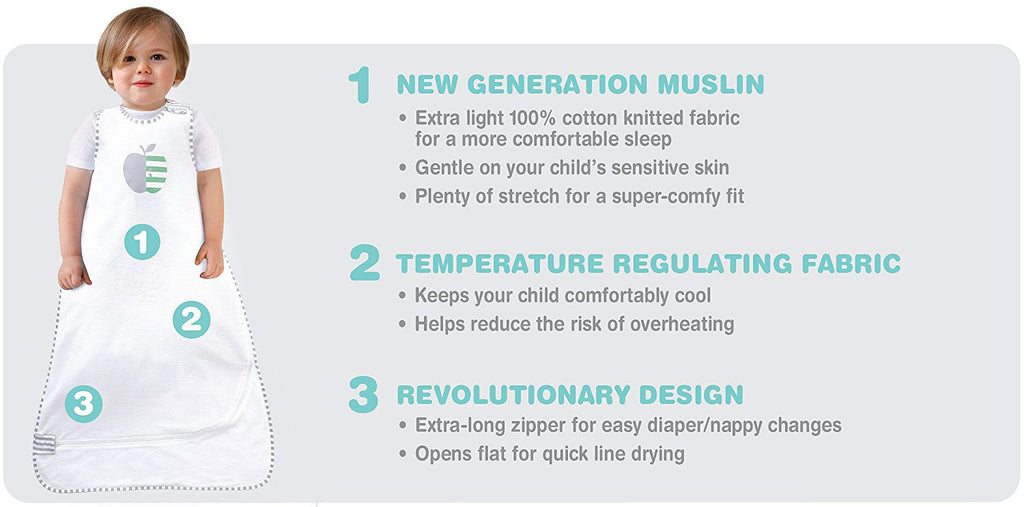 1
2
3

1 NEW GENERATION MUSLIN
• Extra light 100% cotton knitted fabric for a more comfortable sleep
• Gentle on your child's sensitive skin
• Plenty of stretch for a super-comfy fit

2 TEMPERATURE REGULATING FABRIC
• Keeps your child comfortably cool
• Helps reduce the risk of overheating

3 REVOLUTIONARY DESIGN
• Extra-long zipper for easy diaper/nappy changes
• Opens flat for quick line drying